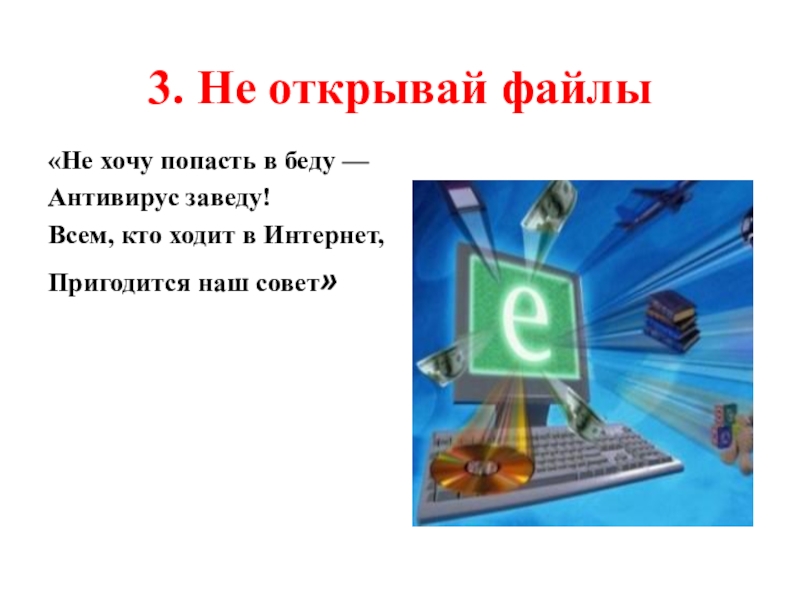 3. Не открывай файлы

«Не хочу попасть в беду —
Антивирус заведу!
Всем, кто ходит в Интернет,
Пригодится наш совет»

e